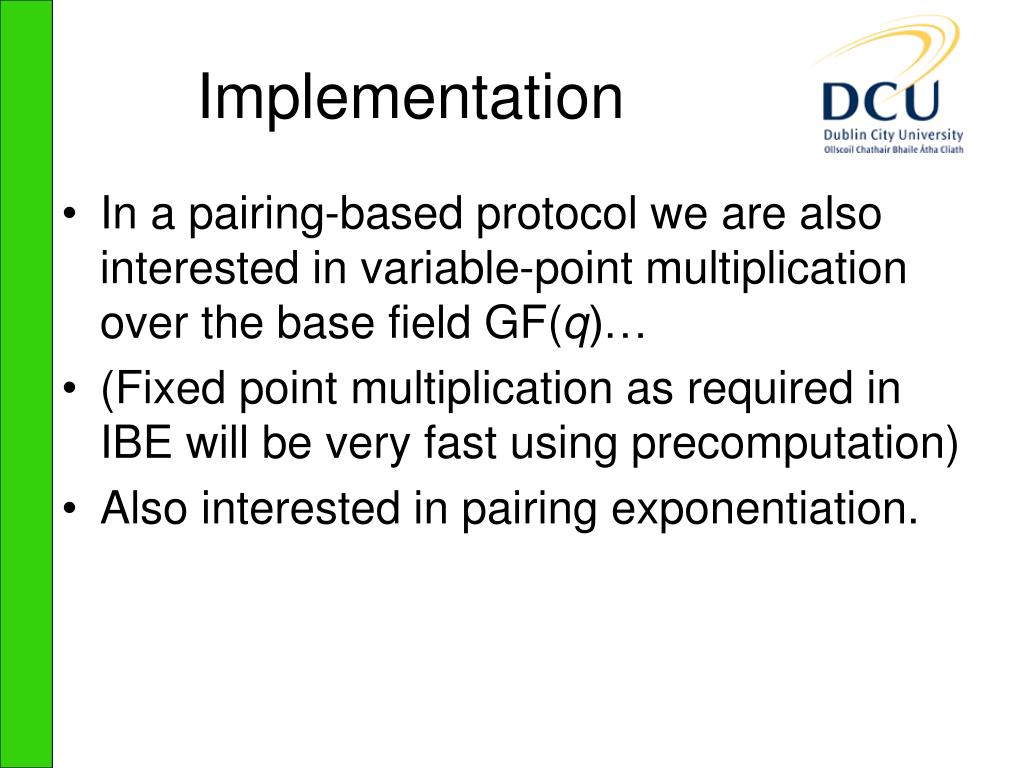 Implementation

DCU
Dublin City University
Ollscoil Chathair Bhaile Átha Cliath

• In a pairing-based protocol we are also interested in variable-point multiplication over the base field GF($q$)…
• (Fixed point multiplication as required in IBE will be very fast using precomputation)
• Also interested in pairing exponentiation.